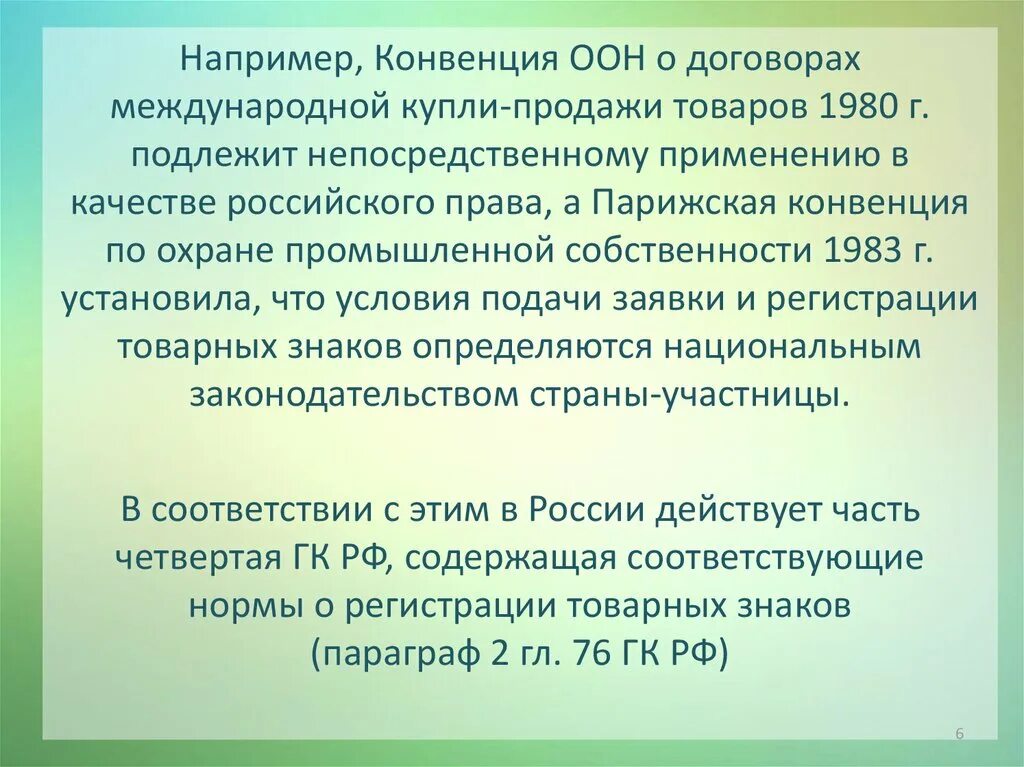 Например, Конвенция ООН о договорах международной купли-продажи товаров 1980 г. подлежит непосредственному применению в качестве российского права, а Парижская конвенция по охране промышленной собственности 1983 г. установила, что условия подачи заявки и регистрации товарных знаков определяются национальным законодательством страны-участницы.

В соответствии с этим в России действует часть четвертая ГК РФ, содержащая соответствующие нормы о регистрации товарных знаков (параграф 2 гл. 76 ГК РФ)

6